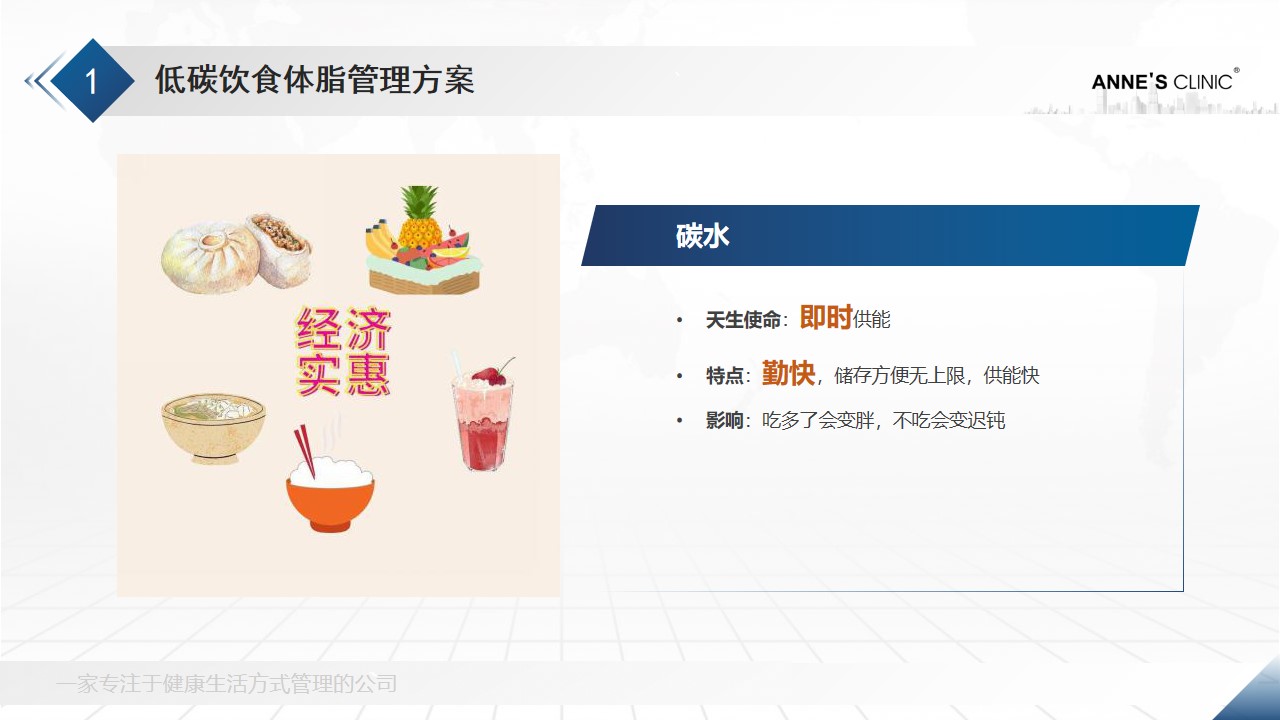 1 低碳饮食体脂管理方案

ANNE'S CLINIC®

经济实惠

碳水

• 天生使命：即时供能

• 特点：勤快，储存方便无上限，供能快

• 影响：吃多了会变胖，不吃会变迟钝

一家专注于健康生活方式管理的公司